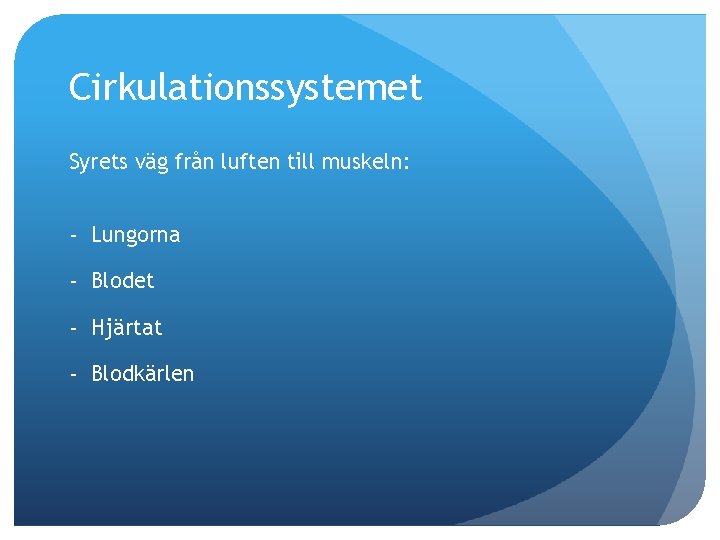 Cirkulationssystemet

Syrets väg från luften till muskeln:

- Lungorna
- Blodet
- Hjärtat
- Blodkärlen